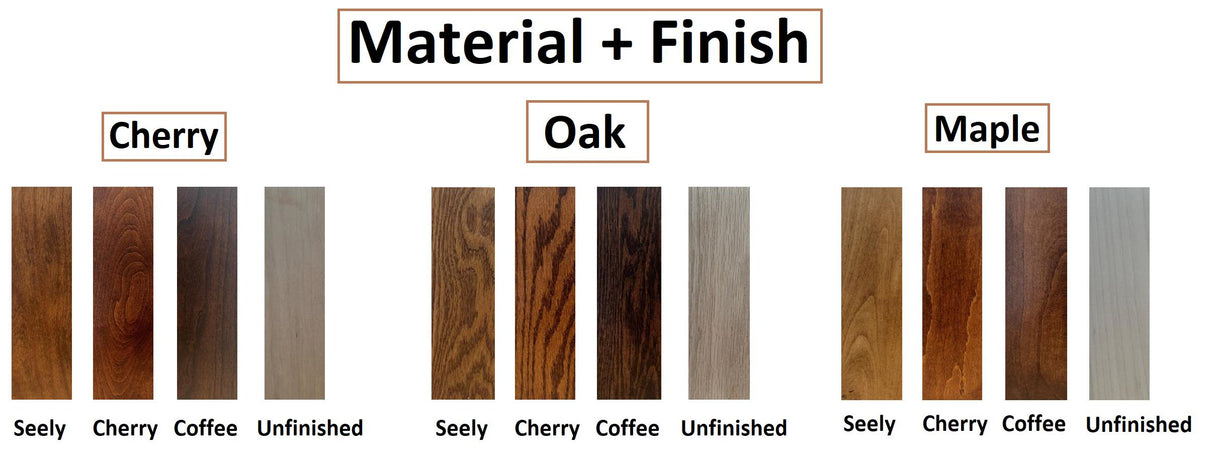 Material + Finish

Cherry

Seely Cherry Coffee Unfinished

Oak

Seely Cherry Coffee Unfinished

Maple

Seely Cherry Coffee Unfinished